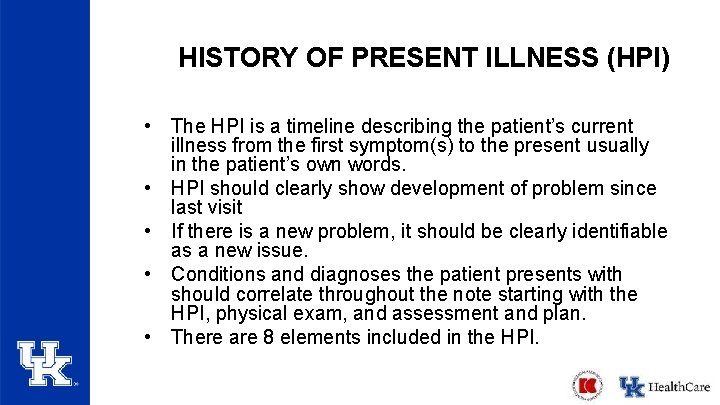 HISTORY OF PRESENT ILLNESS (HPI)

• The HPI is a timeline describing the patient's current illness from the first symptom(s) to the present usually in the patient's own words.
• HPI should clearly show development of problem since last visit
• If there is a new problem, it should be clearly identifiable as a new issue.
• Conditions and diagnoses the patient presents with should correlate throughout the note starting with the HPI, physical exam, and assessment and plan.
• There are 8 elements included in the HPI.

UK

UK HealthCare